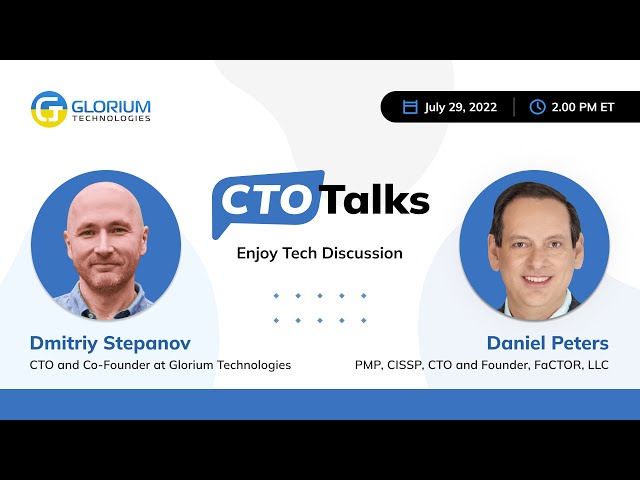 GLORIUM
TECHNOLOGIES

July 29, 2022 | 2.00 PM ET

CTO Talks

Enjoy Tech Discussion

Dmitriy Stepanov
CTO and Co-Founder at Glorium Technologies

Daniel Peters
PMP, CISSP, CTO and Founder, FaCTOR, LLC